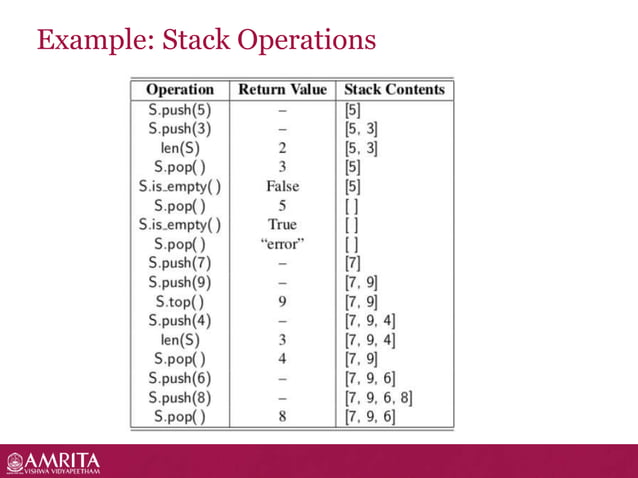 Example: Stack Operations

| Operation | Return Value | Stack Contents |
|---|---|---|
| S.push(5) | – | [5] |
| S.push(3) | – | [5, 3] |
| len(S) | 2 | [5, 3] |
| S.pop( ) | 3 | [5] |
| S.is_empty( ) | False | [5] |
| S.pop( ) | 5 | [ ] |
| S.is_empty( ) | True | [ ] |
| S.pop( ) | "error" | [ ] |
| S.push(7) | – | [7] |
| S.push(9) | – | [7, 9] |
| S.top( ) | 9 | [7, 9] |
| S.push(4) | – | [7, 9, 4] |
| len(S) | 3 | [7, 9, 4] |
| S.pop( ) | 4 | [7, 9] |
| S.push(6) | – | [7, 9, 6] |
| S.push(8) | – | [7, 9, 6, 8] |
| S.pop( ) | 8 | [7, 9, 6] |

AMRITA
VISHWA VIDYAPEETHAM